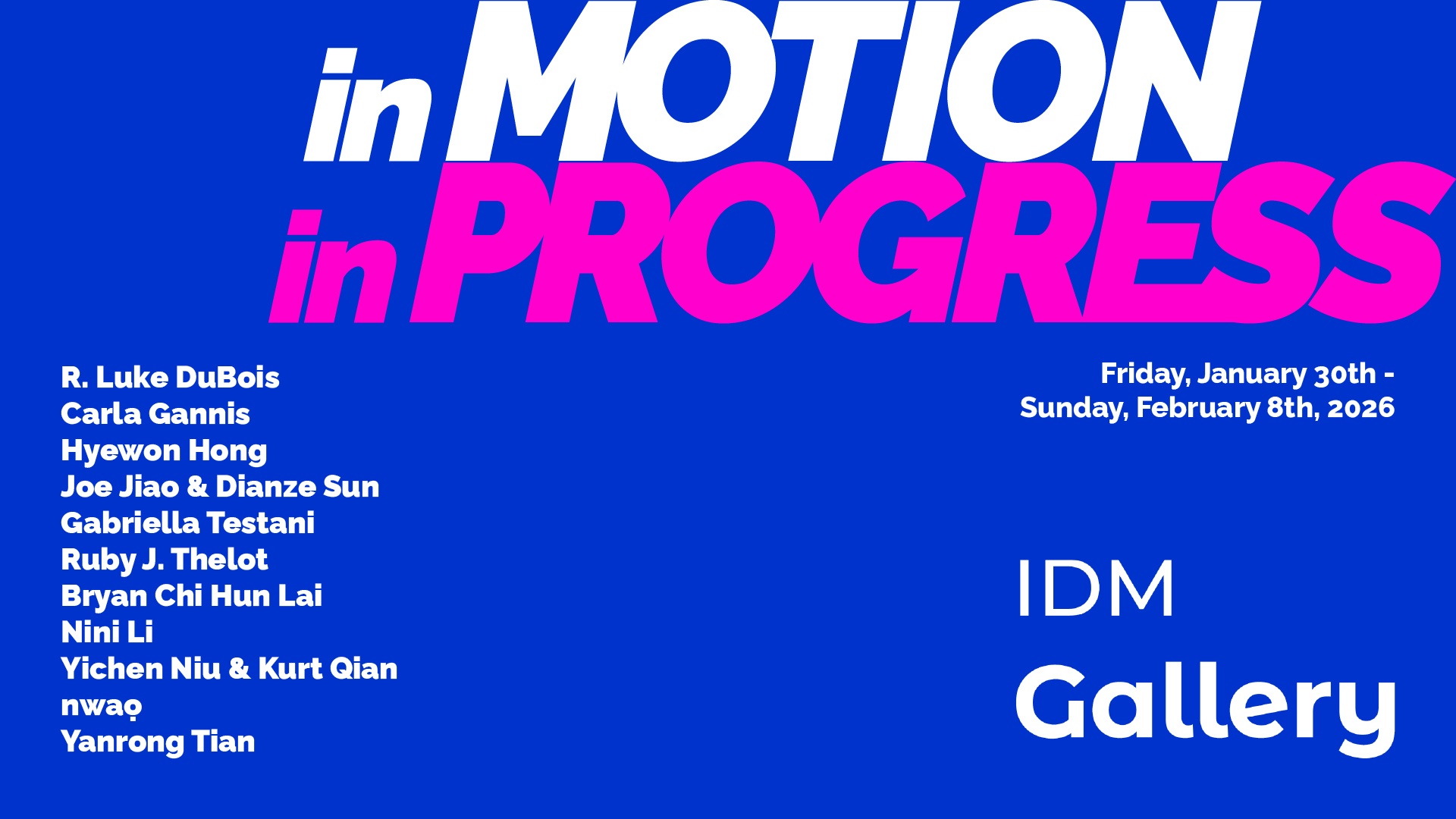 in MOTION
in PROGRESS

R. Luke DuBois
Carla Gannis
Hyewon Hong
Joe Jiao & Dianze Sun
Gabriella Testani
Ruby J. Thelot
Bryan Chi Hun Lai
Nini Li
Yichen Niu & Kurt Qian
nwaọ
Yanrong Tian

Friday, January 30th - Sunday, February 8th, 2026

IDM
Gallery